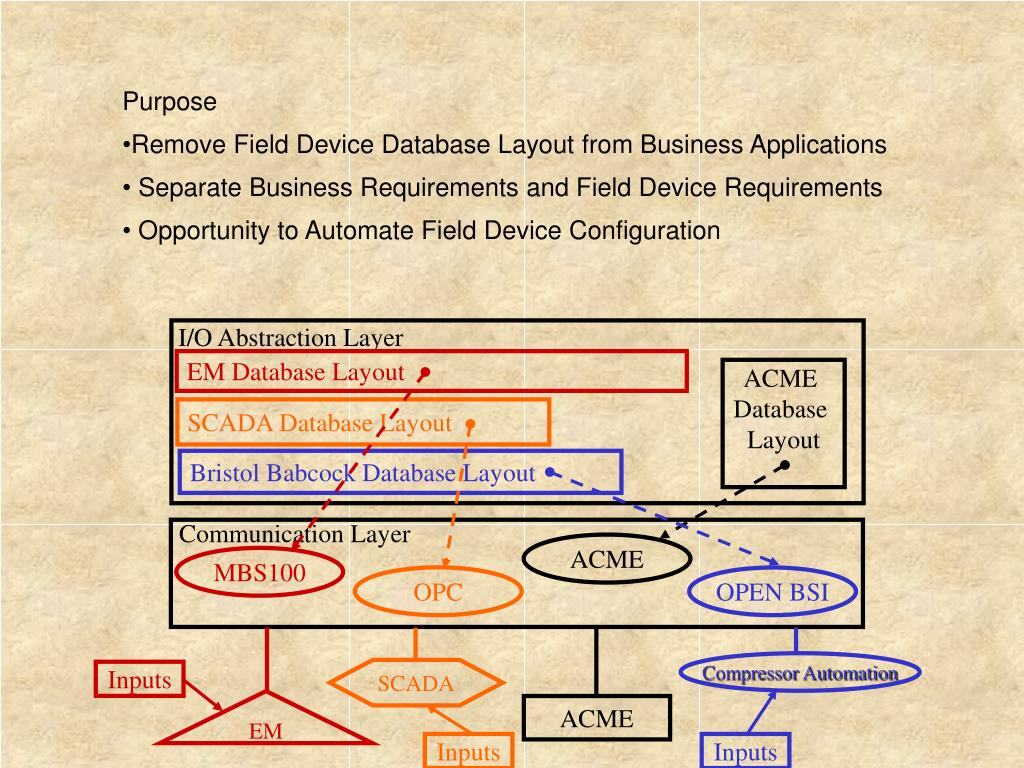 Purpose

•Remove Field Device Database Layout from Business Applications

• Separate Business Requirements and Field Device Requirements

• Opportunity to Automate Field Device Configuration

I/O Abstraction Layer

EM Database Layout

SCADA Database Layout

Bristol Babcock Database Layout

ACME Database Layout

Communication Layer

MBS100

OPC

ACME

OPEN BSI

Inputs

EM

SCADA

Inputs

ACME

Compressor Automation

Inputs